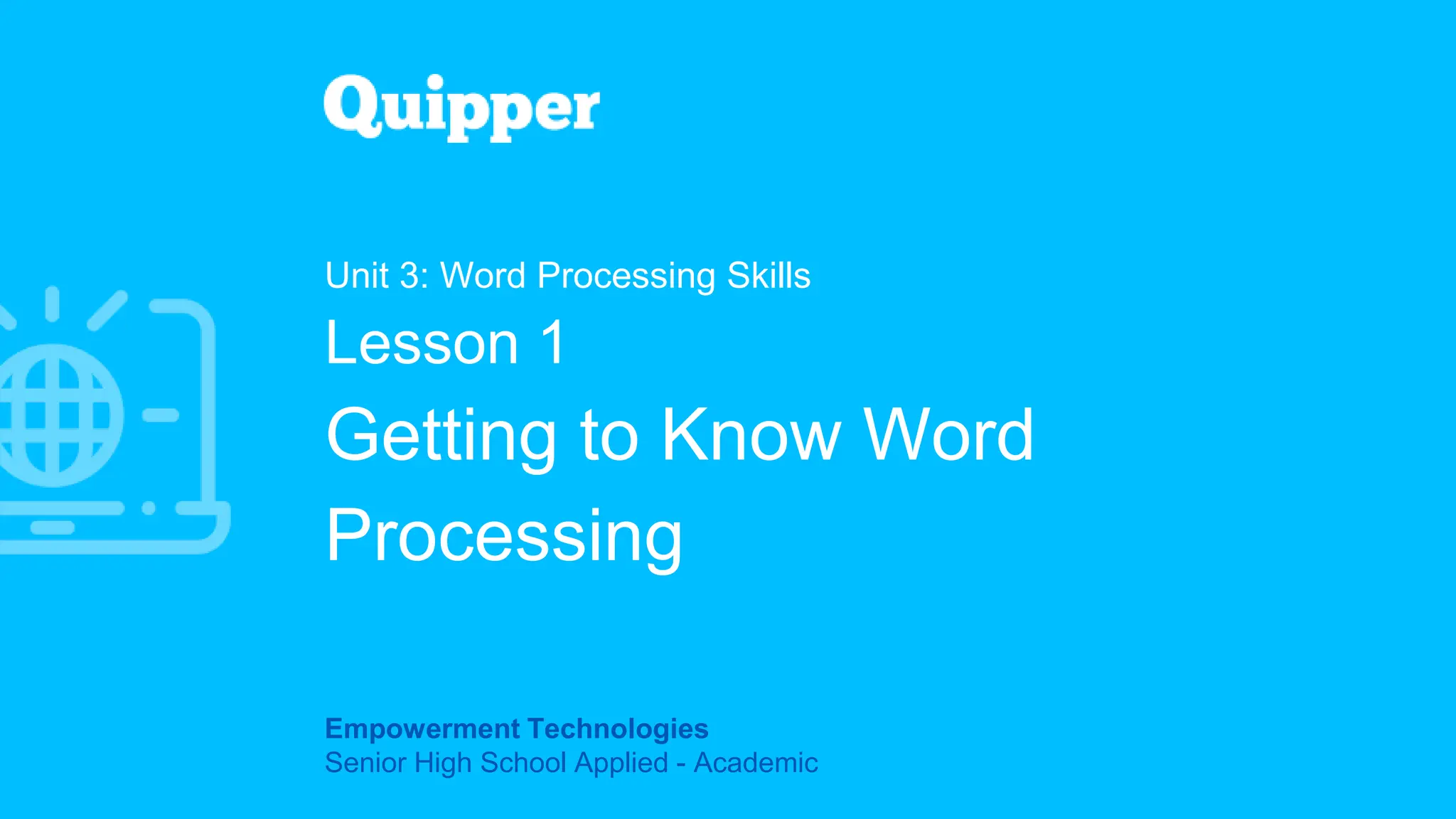 Quipper

Unit 3: Word Processing Skills

Lesson 1

Getting to Know Word Processing

Empowerment Technologies
Senior High School Applied - Academic